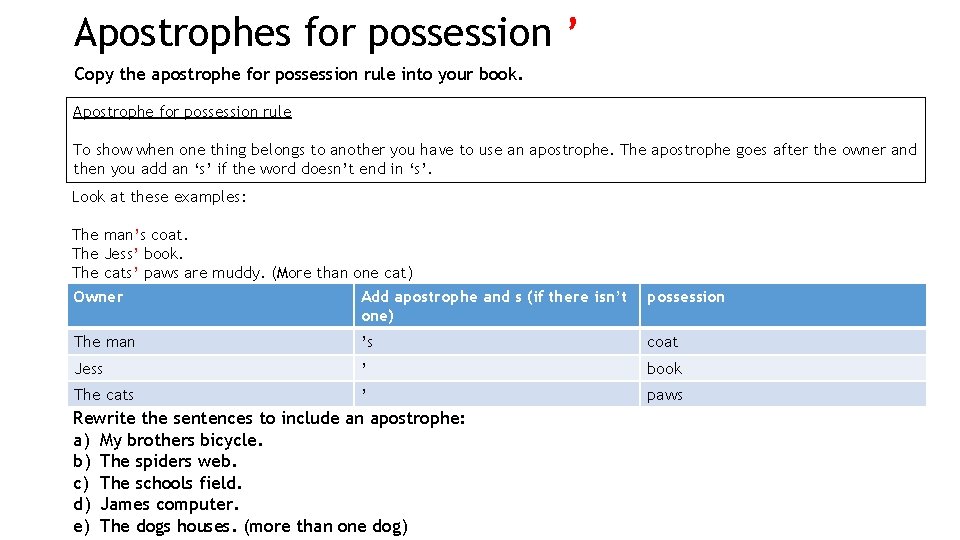 Apostrophes for possession ’

Copy the apostrophe for possession rule into your book.

Apostrophe for possession rule

To show when one thing belongs to another you have to use an apostrophe. The apostrophe goes after the owner and then you add an ‘s’ if the word doesn’t end in ‘s’.

Look at these examples:

The man’s coat.
The Jess’ book.
The cats’ paws are muddy. (More than one cat)

| Owner | Add apostrophe and s (if there isn’t one) | possession |
|---|---|---|
| The man | ’s | coat |
| Jess | ’ | book |
| The cats | ’ | paws |

Rewrite the sentences to include an apostrophe:
a) My brothers bicycle.
b) The spiders web.
c) The schools field.
d) James computer.
e) The dogs houses. (more than one dog)